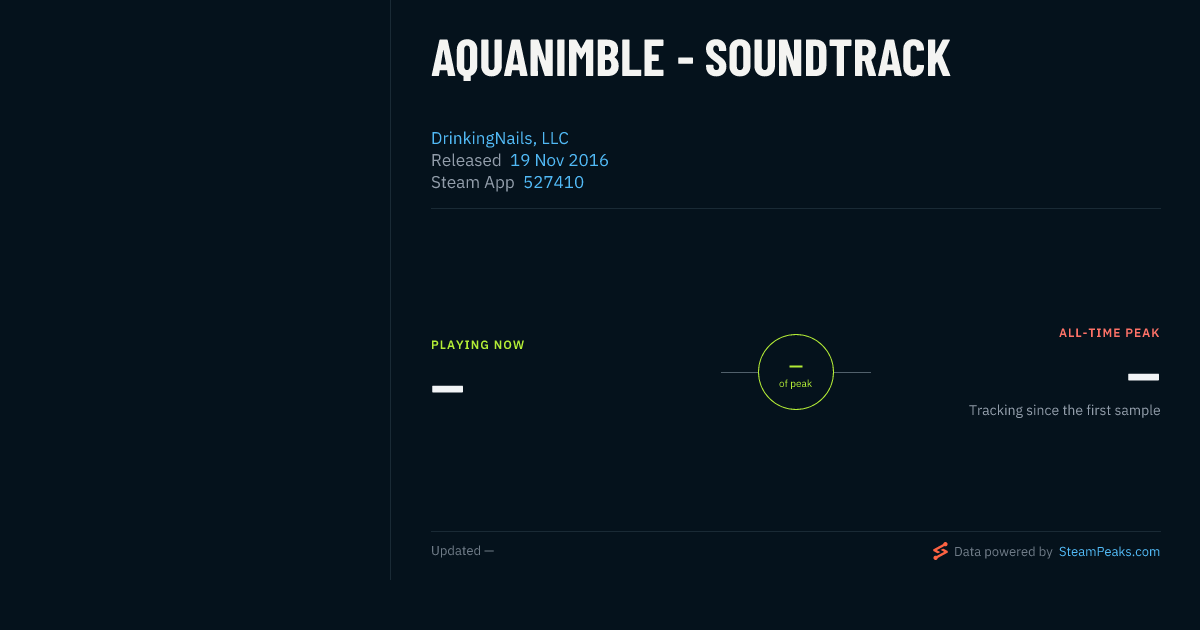 AQUANIMBLE - SOUNDTRACK

DrinkingNails, LLC
Released 19 Nov 2016
Steam App 527410

PLAYING NOW
—

—
of peak

ALL-TIME PEAK
—
Tracking since the first sample

Updated —

Data powered by SteamPeaks.com